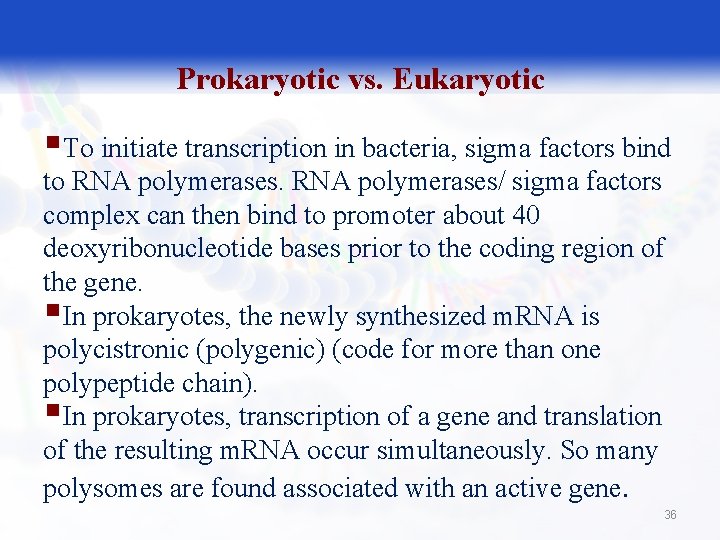 Prokaryotic vs. Eukaryotic

▪To initiate transcription in bacteria, sigma factors bind to RNA polymerases. RNA polymerases/ sigma factors complex can then bind to promoter about 40 deoxyribonucleotide bases prior to the coding region of the gene.

▪In prokaryotes, the newly synthesized mRNA is polycistronic (polygenic) (code for more than one polypeptide chain).

▪In prokaryotes, transcription of a gene and translation of the resulting mRNA occur simultaneously. So many polysomes are found associated with an active gene.

36